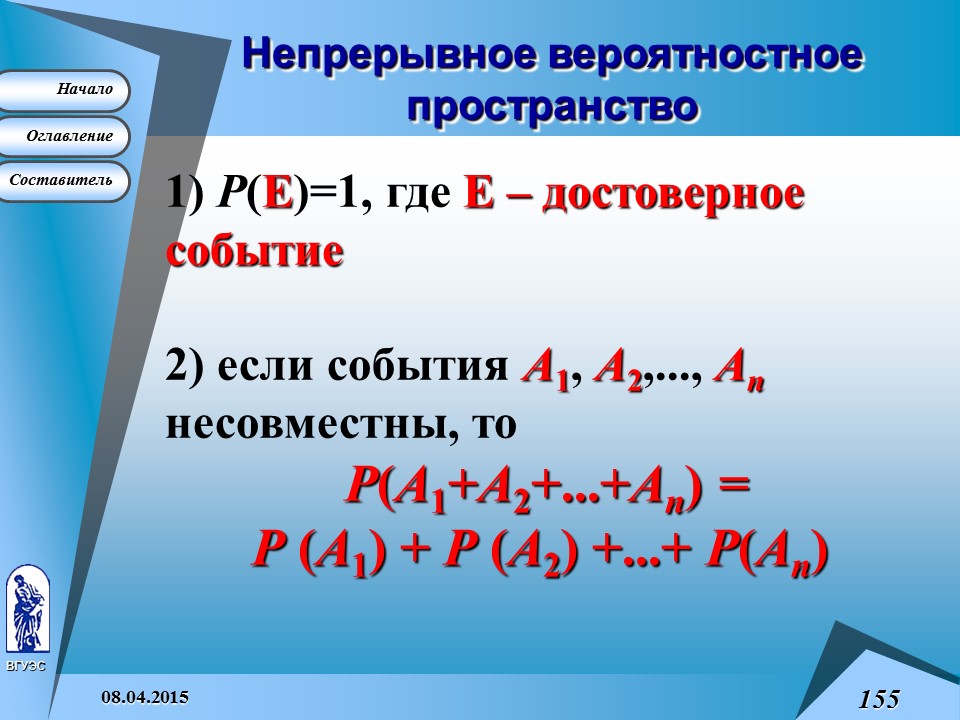 Начало

Оглавление

Составитель

Непрерывное вероятностное пространство

1) $P(E)=1$, где E – достоверное событие

2) если события $A_1$, $A_2$,..., $A_n$ несовместны, то

$P(A_1+A_2+...+A_n) =$
$P(A_1) + P(A_2) +...+ P(A_n)$

ВГУЭС

08.04.2015

155